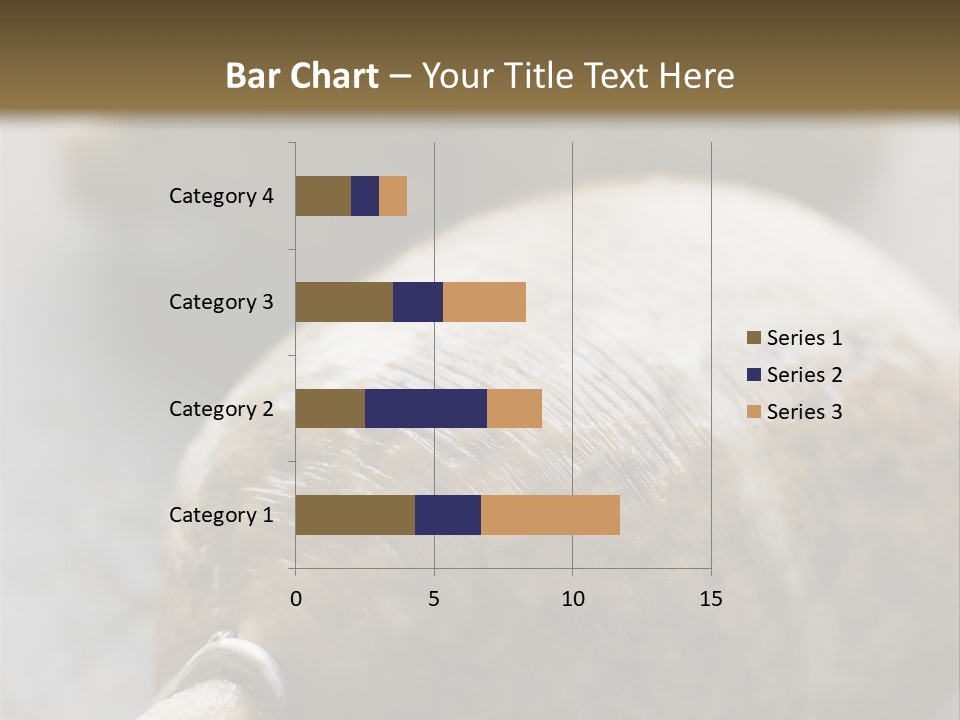 Bar Chart – Your Title Text Here

Category 4
Category 3
Category 2
Category 1

0
5
10
15

Series 1
Series 2
Series 3